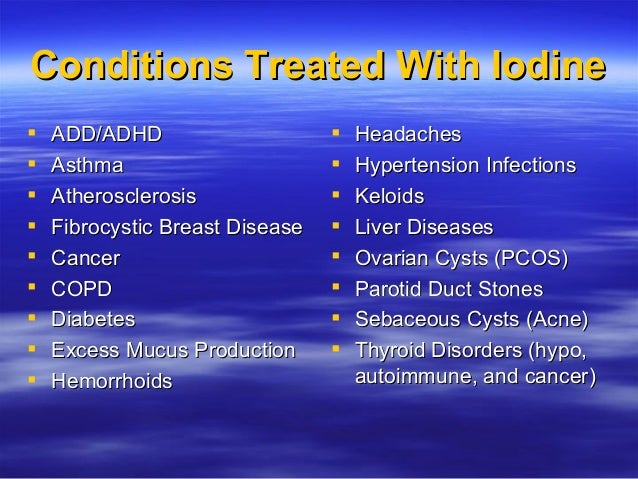 Conditions Treated With Iodine

- ADD/ADHD
- Asthma
- Atherosclerosis
- Fibrocystic Breast Disease
- Cancer
- COPD
- Diabetes
- Excess Mucus Production
- Hemorrhoids

- Headaches
- Hypertension Infections
- Keloids
- Liver Diseases
- Ovarian Cysts (PCOS)
- Parotid Duct Stones
- Sebaceous Cysts (Acne)
- Thyroid Disorders (hypo, autoimmune, and cancer)